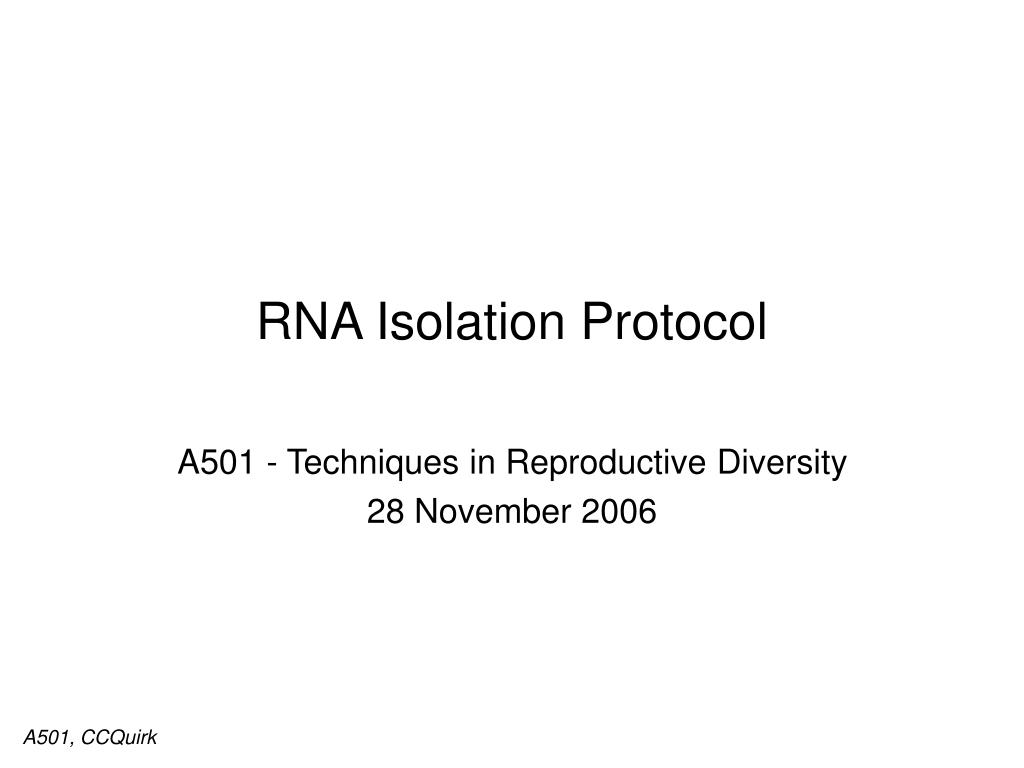 RNA Isolation Protocol

A501 - Techniques in Reproductive Diversity
28 November 2006

A501, CCQuirk